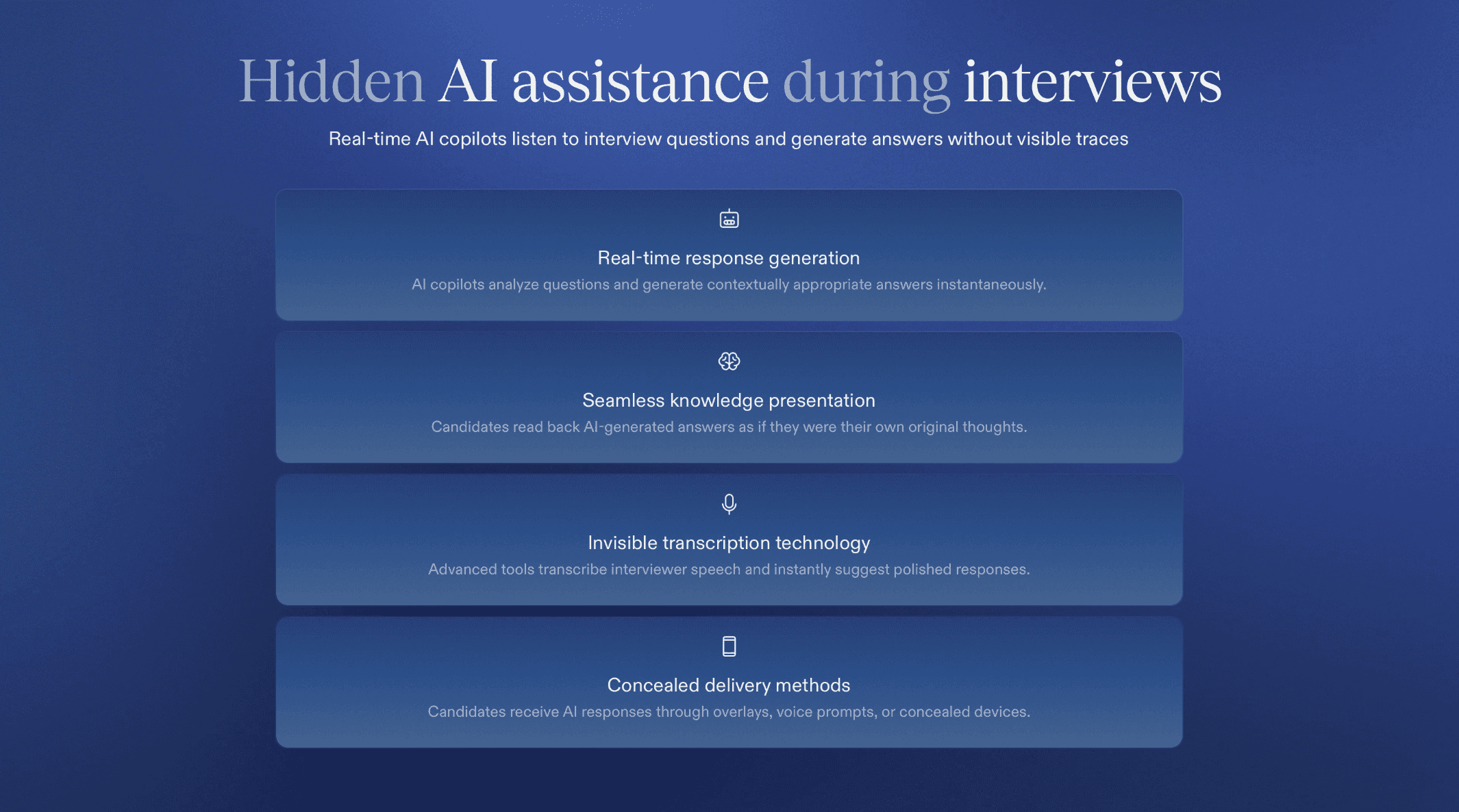 Hidden AI assistance during interviews

Real-time AI copilots listen to interview questions and generate answers without visible traces

Real-time response generation

AI copilots analyze questions and generate contextually appropriate answers instantaneously.

Seamless knowledge presentation

Candidates read back AI-generated answers as if they were their own original thoughts.

Invisible transcription technology

Advanced tools transcribe interviewer speech and instantly suggest polished responses.

Concealed delivery methods

Candidates receive AI responses through overlays, voice prompts, or concealed devices.